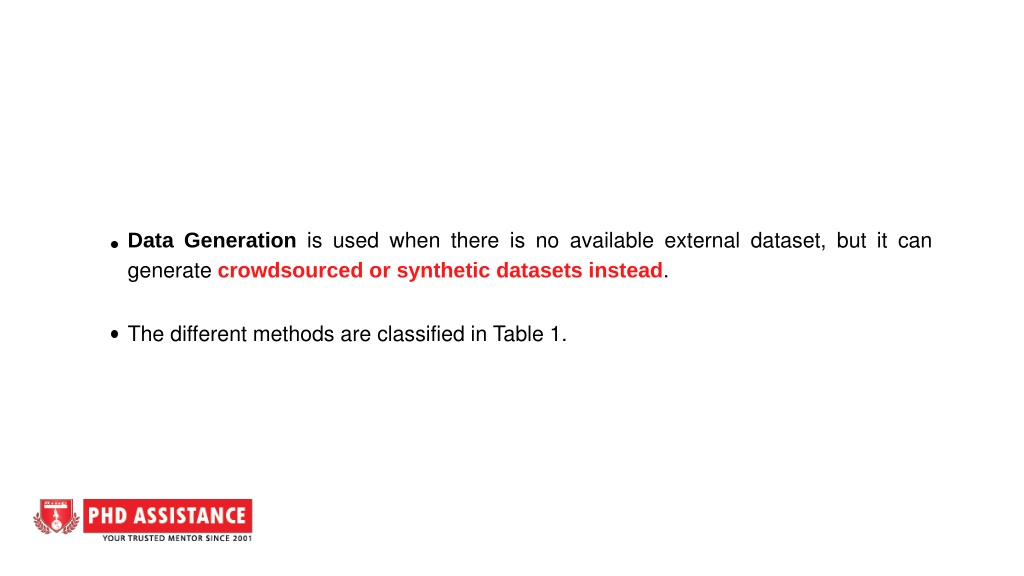 • Data Generation is used when there is no available external dataset, but it can generate crowdsourced or synthetic datasets instead.

• The different methods are classified in Table 1.

PHD ASSISTANCE
YOUR TRUSTED MENTOR SINCE 2001